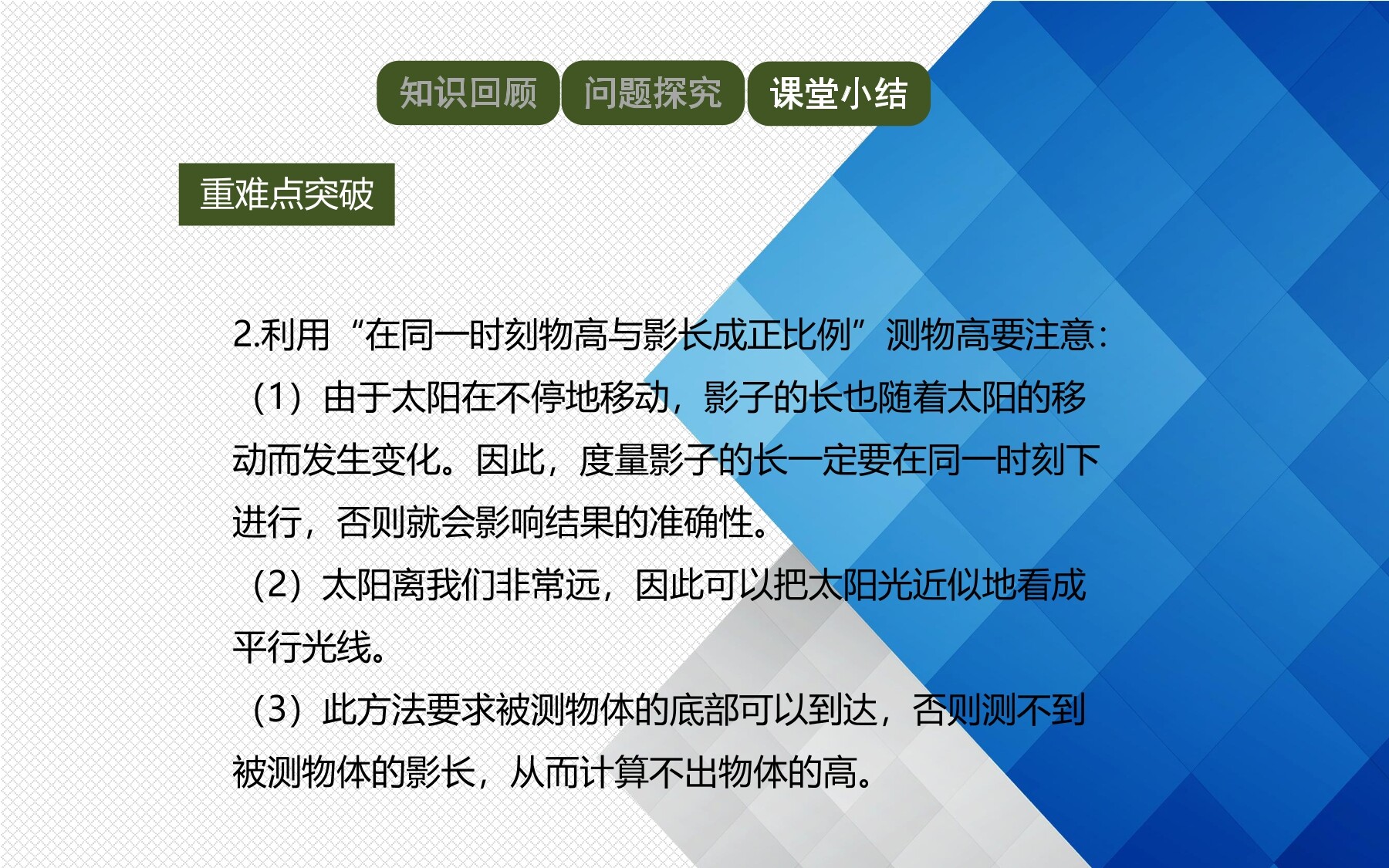 知识回顾 问题探究 课堂小结

重难点突破

2.利用“在同一时刻物高与影长成正比例”测物高要注意：

（1）由于太阳在不停地移动，影子的长也随着太阳的移动而发生变化。因此，度量影子的长一定要在同一时刻下进行，否则就会影响结果的准确性。

（2）太阳离我们非常远，因此可以把太阳光近似地看成平行光线。

（3）此方法要求被测物体的底部可以到达，否则测不到被测物体的影长，从而计算不出物体的高。